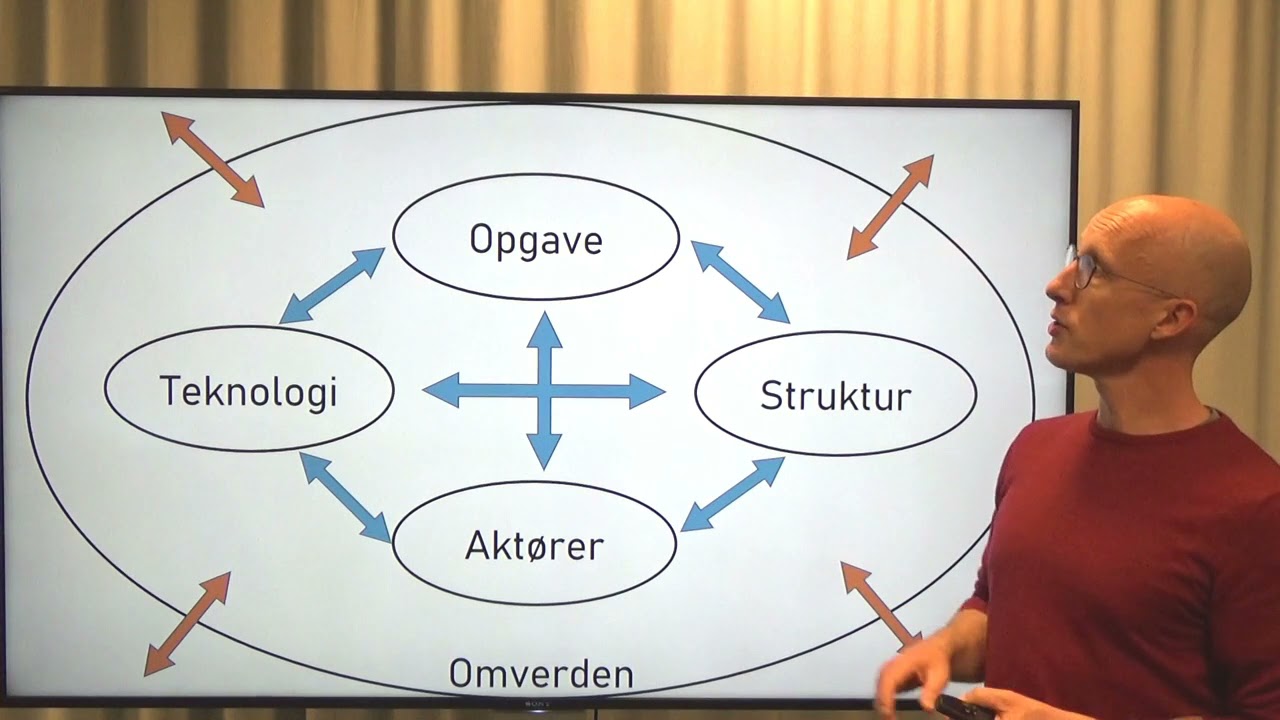 Opgave

Teknologi

Struktur

Aktører

Omverden

SONY